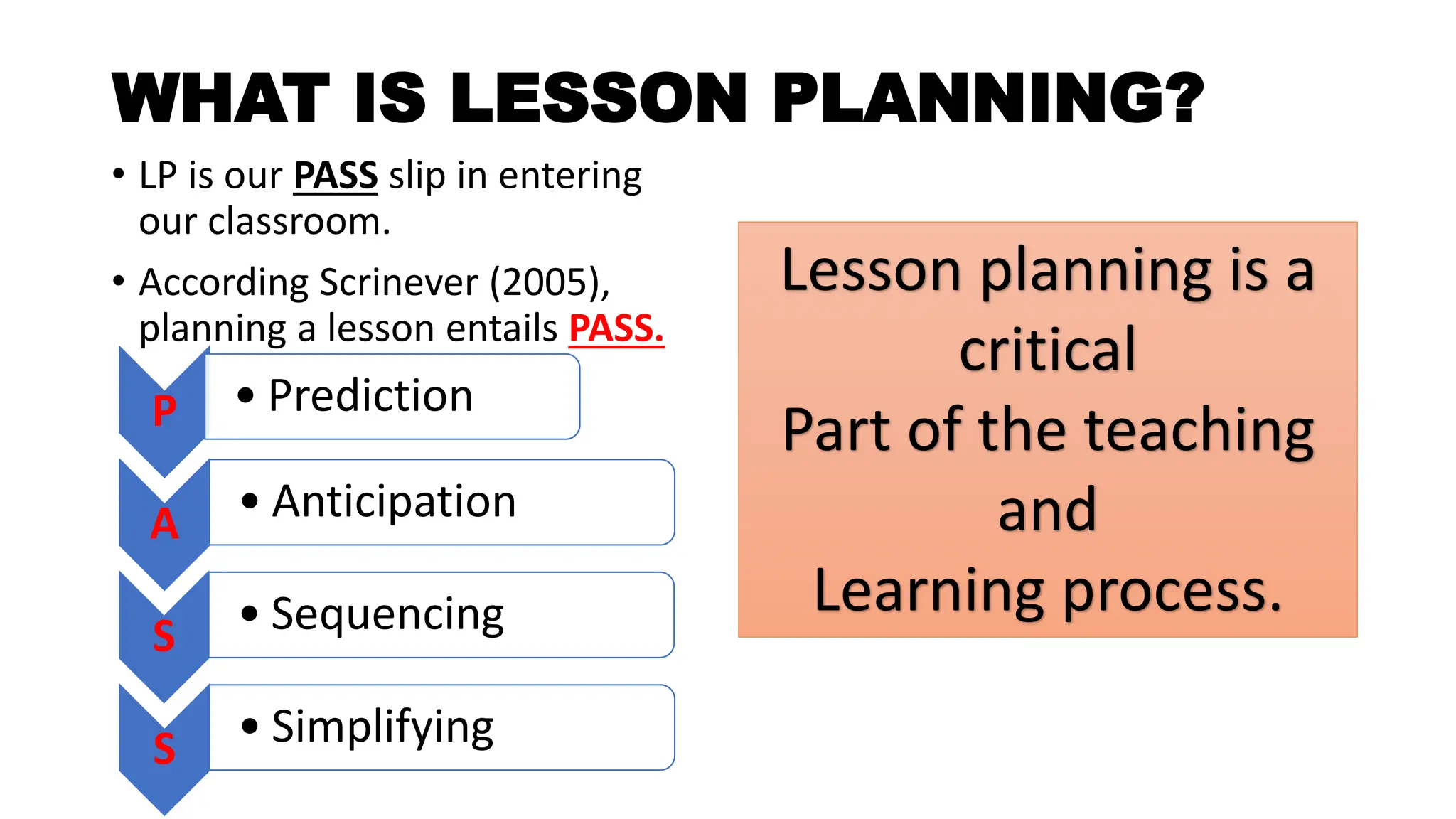 WHAT IS LESSON PLANNING?

• LP is our PASS slip in entering our classroom.

• According Scrinever (2005), planning a lesson entails PASS.

P
• Prediction

A
• Anticipation

S
• Sequencing

S
• Simplifying

Lesson planning is a critical
Part of the teaching
and
Learning process.